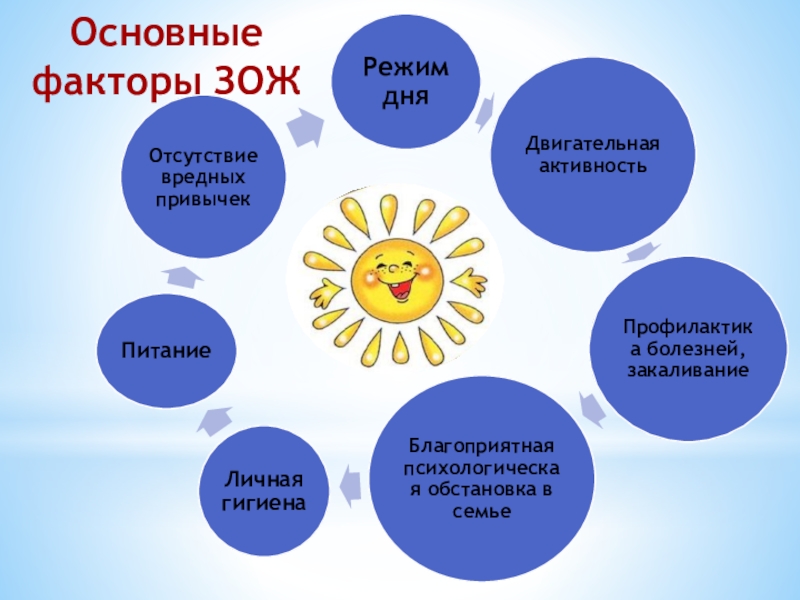 Основные факторы ЗОЖ

Режим дня

Двигательная активность

Профилактика болезней, закаливание

Благоприятная психологическая обстановка в семье

Личная гигиена

Питание

Отсутствие вредных привычек